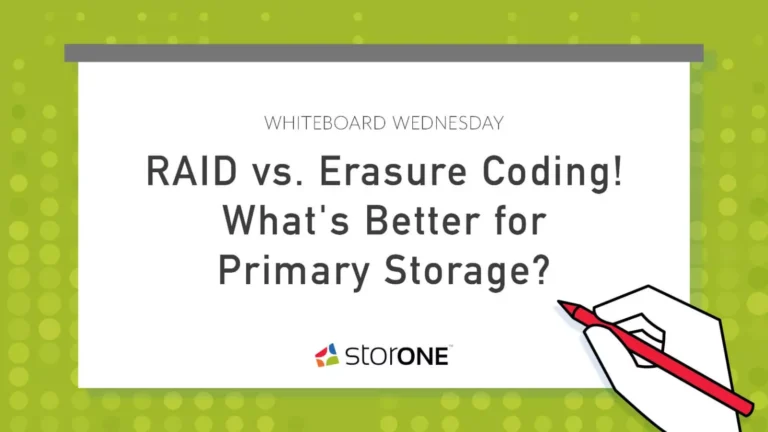 WHITEBOARD WEDNESDAY

RAID vs. Erasure Coding! What's Better for Primary Storage?

storONE™